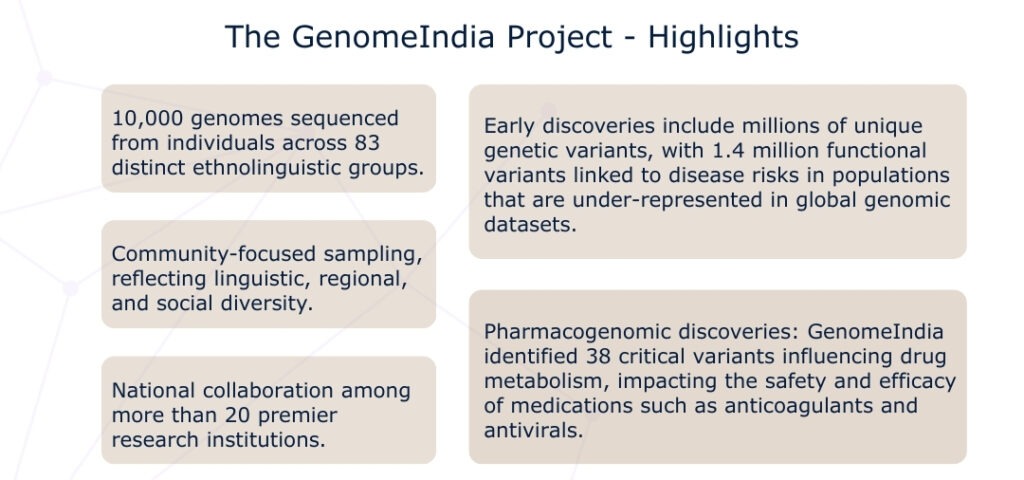 The GenomeIndia Project - Highlights

10,000 genomes sequenced from individuals across 83 distinct ethnolinguistic groups.

Community-focused sampling, reflecting linguistic, regional, and social diversity.

National collaboration among more than 20 premier research institutions.

Early discoveries include millions of unique genetic variants, with 1.4 million functional variants linked to disease risks in populations that are under-represented in global genomic datasets.

Pharmacogenomic discoveries: GenomeIndia identified 38 critical variants influencing drug metabolism, impacting the safety and efficacy of medications such as anticoagulants and antivirals.